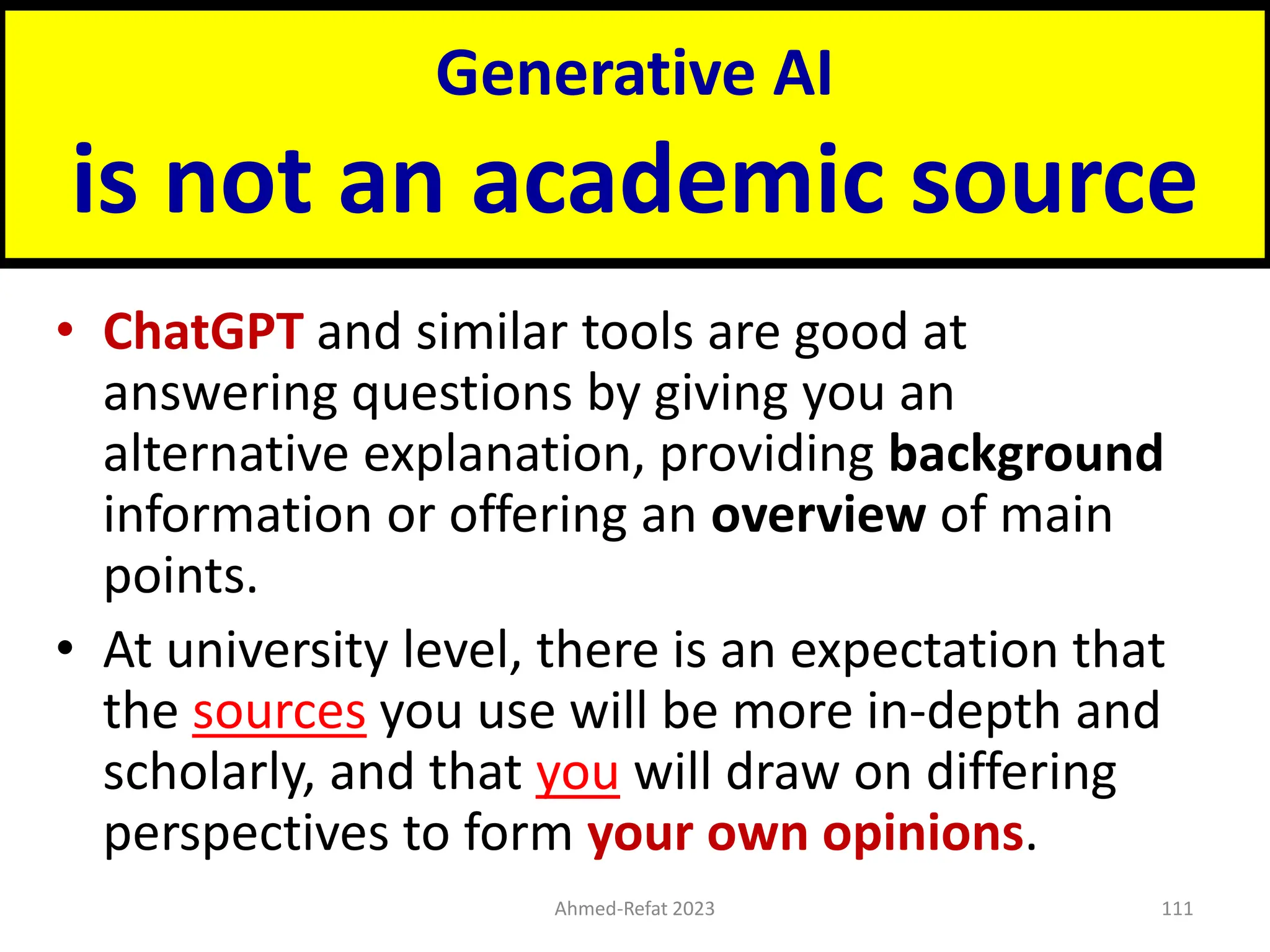 Generative AI
is not an academic source

• ChatGPT and similar tools are good at answering questions by giving you an alternative explanation, providing background information or offering an overview of main points.
• At university level, there is an expectation that the sources you use will be more in-depth and scholarly, and that you will draw on differing perspectives to form your own opinions.

Ahmed-Refat 2023
111